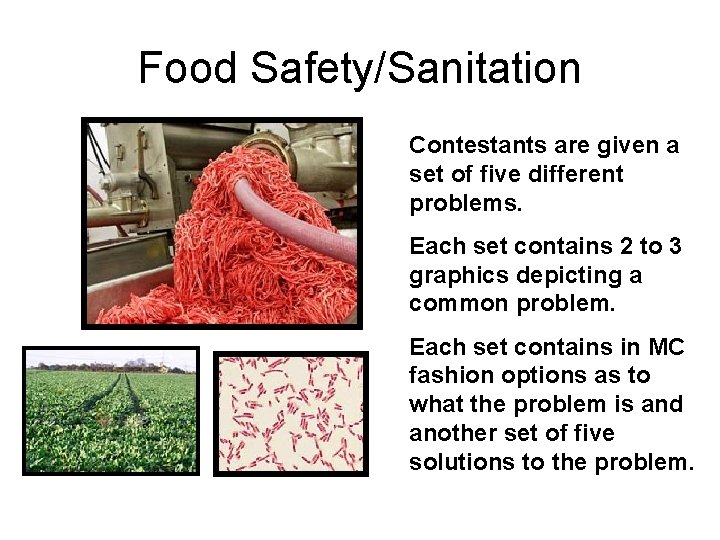 Food Safety/Sanitation

Contestants are given a set of five different problems.

Each set contains 2 to 3 graphics depicting a common problem.

Each set contains in MC fashion options as to what the problem is and another set of five solutions to the problem.